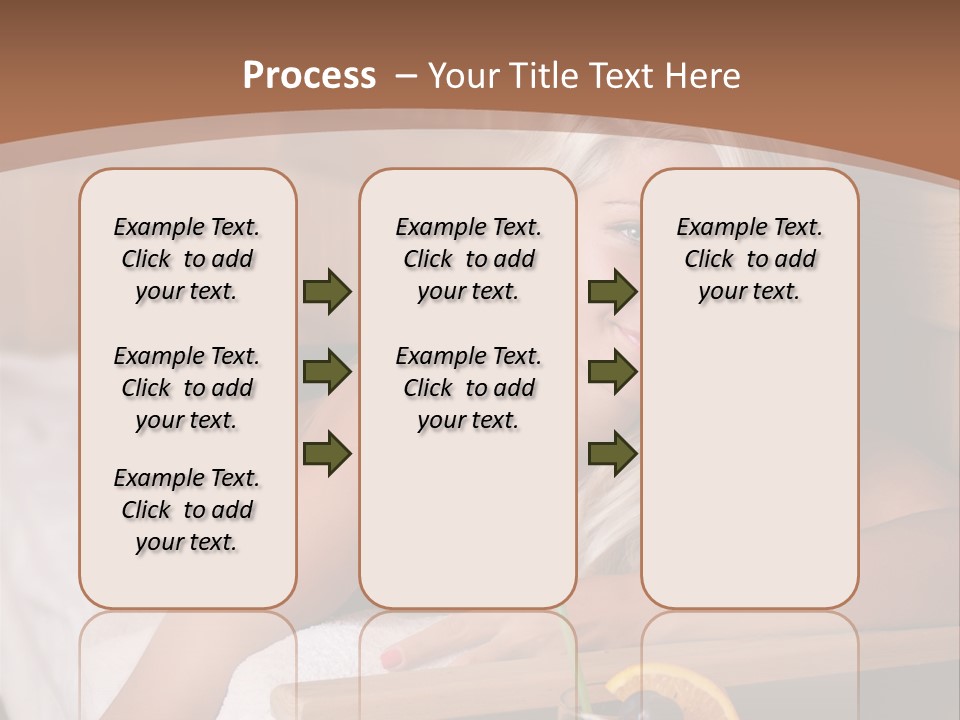 Process – Your Title Text Here

Example Text. Click to add your text.

Example Text. Click to add your text.

Example Text. Click to add your text.

Example Text. Click to add your text.

Example Text. Click to add your text.

Example Text. Click to add your text.